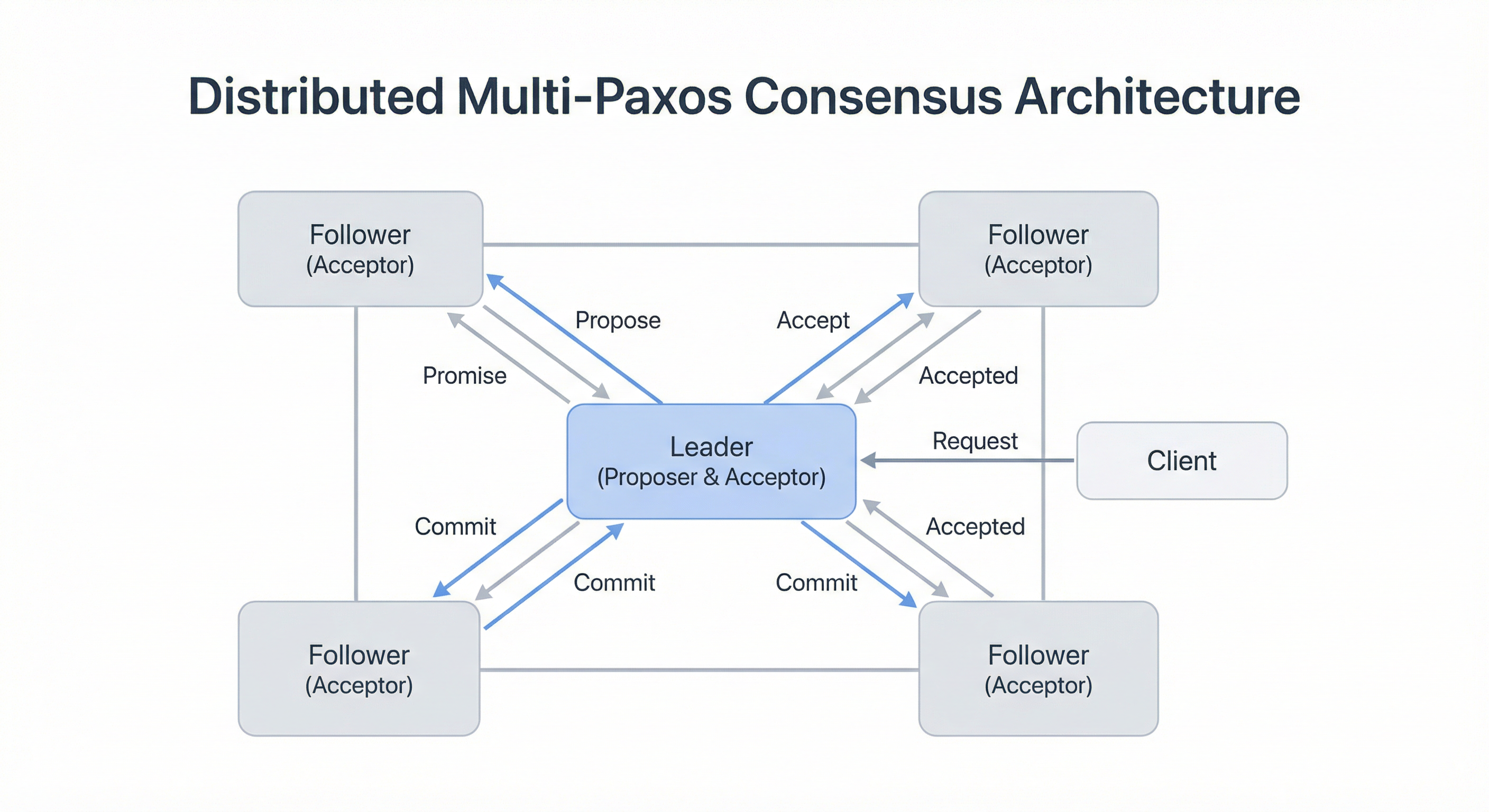 Distributed Multi-Paxos Consensus Architecture

Follower
(Acceptor)

Follower
(Acceptor)

Propose

Accept

Promise

Accepted

Leader
(Proposer & Acceptor)

Request

Client

Commit

Accepted

Commit

Commit

Follower
(Acceptor)

Follower
(Acceptor)